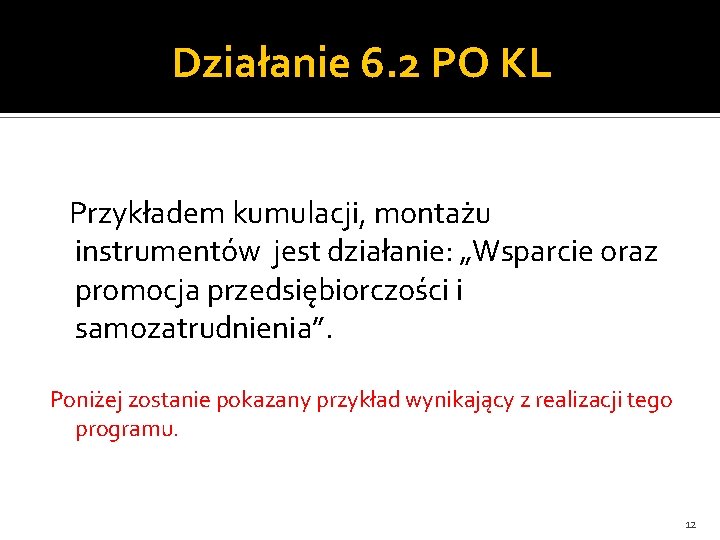 Działanie 6.2 PO KL

Przykładem kumulacji, montażu instrumentów jest działanie: „Wsparcie oraz promocja przedsiębiorczości i samozatrudnienia”.

Poniżej zostanie pokazany przykład wynikający z realizacji tego programu.

12